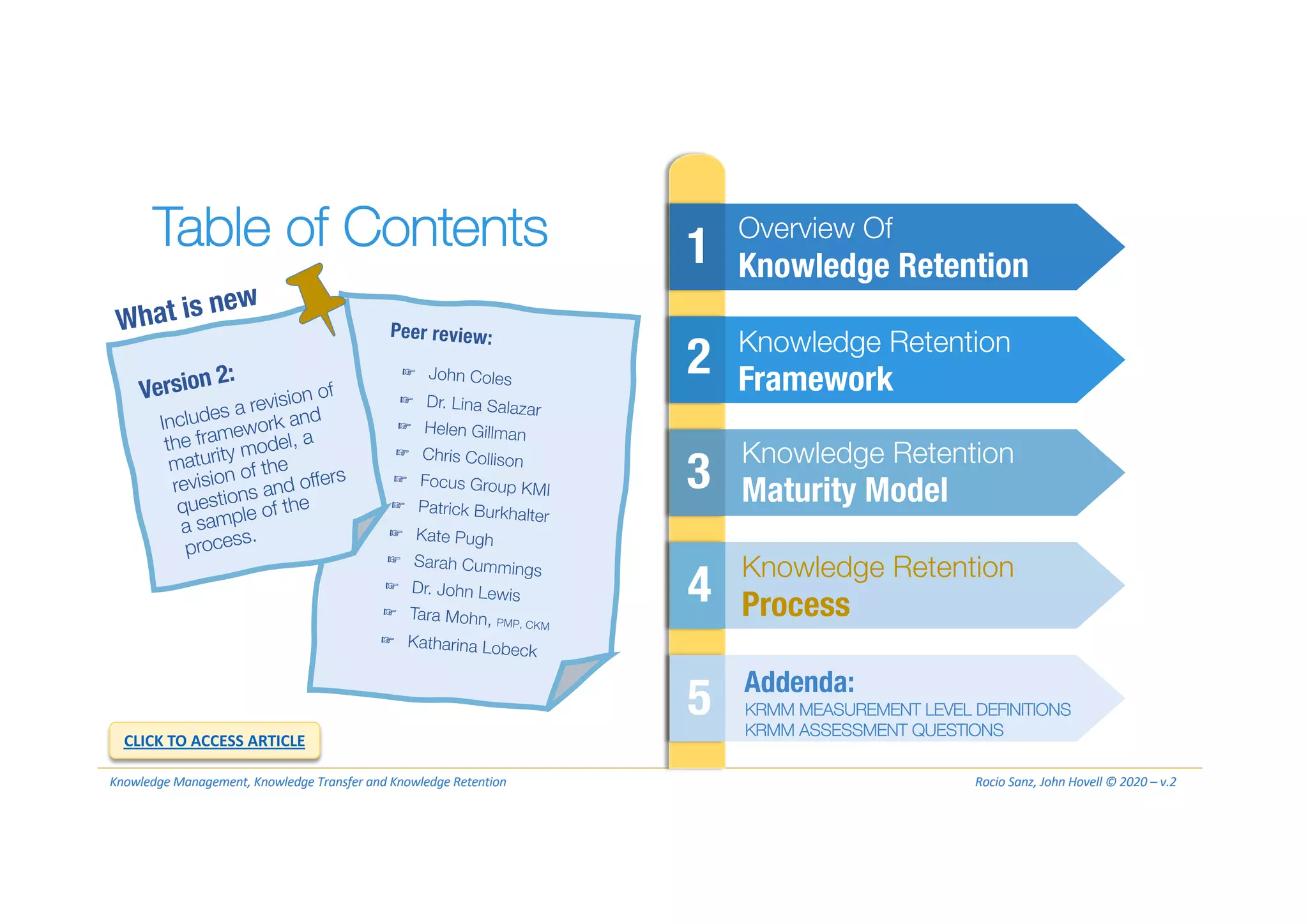 Table of Contents

What is new

Version 2:
Includes a revision of the framework and maturity model, a revision of the questions and offers a sample of the process.

Peer review:
☞ John Coles
☞ Dr. Lina Salazar
☞ Helen Gillman
☞ Chris Collison
☞ Focus Group KMI
☞ Patrick Burkhalter
☞ Kate Pugh
☞ Sarah Cummings
☞ Dr. John Lewis
☞ Tara Mohn, PMP, CKM
☞ Katharina Lobeck

CLICK TO ACCESS ARTICLE

1 Overview Of
Knowledge Retention

2 Knowledge Retention
Framework

3 Knowledge Retention
Maturity Model

4 Knowledge Retention
Process

5 Addenda:
KRMM MEASUREMENT LEVEL DEFINITIONS
KRMM ASSESSMENT QUESTIONS

Knowledge Management, Knowledge Transfer and Knowledge Retention

Rocio Sanz, John Hovell © 2020 – v.2